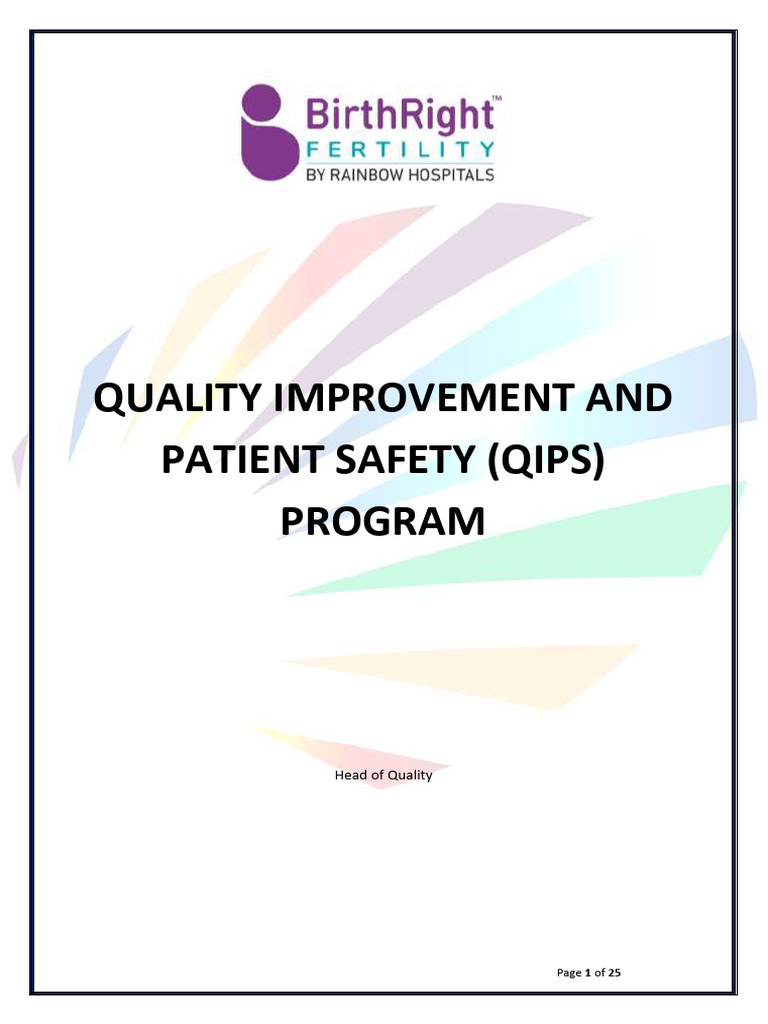 BirthRight™
FERTILITY
BY RAINBOW HOSPITALS

QUALITY IMPROVEMENT AND PATIENT SAFETY (QIPS) PROGRAM

Head of Quality

Page 1 of 25